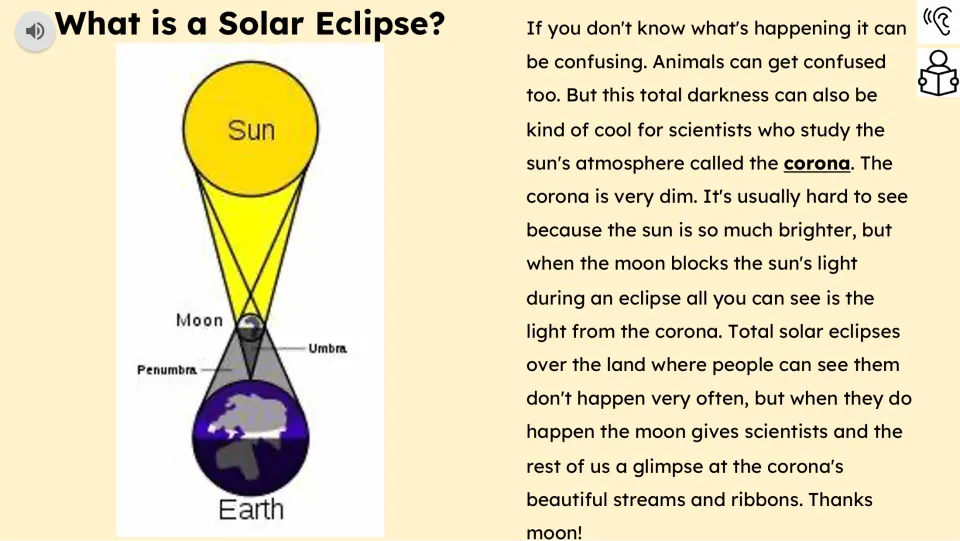 What is a Solar Eclipse?

Sun

Moon

Umbra

Penumbra

Earth

If you don't know what's happening it can be confusing. Animals can get confused too. But this total darkness can also be kind of cool for scientists who study the sun's atmosphere called the corona. The corona is very dim. It's usually hard to see because the sun is so much brighter, but when the moon blocks the sun's light during an eclipse all you can see is the light from the corona. Total solar eclipses over the land where people can see them don't happen very often, but when they do happen the moon gives scientists and the rest of us a glimpse at the corona's beautiful streams and ribbons. Thanks moon!